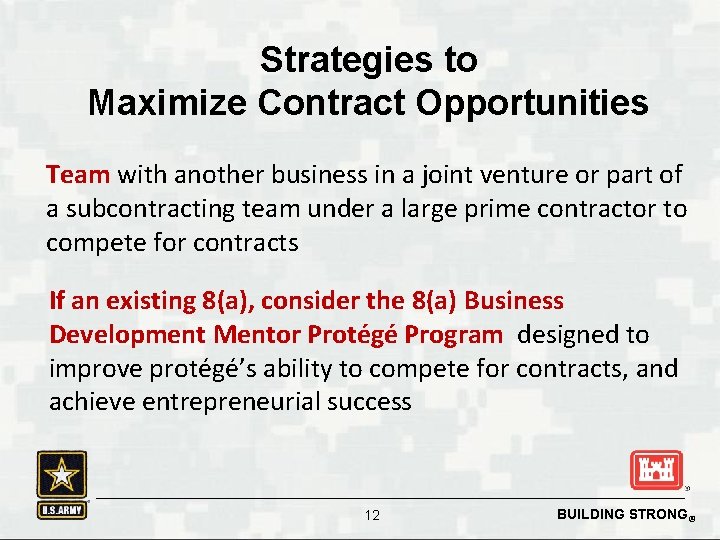 Strategies to Maximize Contract Opportunities

Team with another business in a joint venture or part of a subcontracting team under a large prime contractor to compete for contracts

If an existing 8(a), consider the 8(a) Business Development Mentor Protégé Program designed to improve protégé's ability to compete for contracts, and achieve entrepreneurial success

U.S.ARMY

12

BUILDING STRONG®